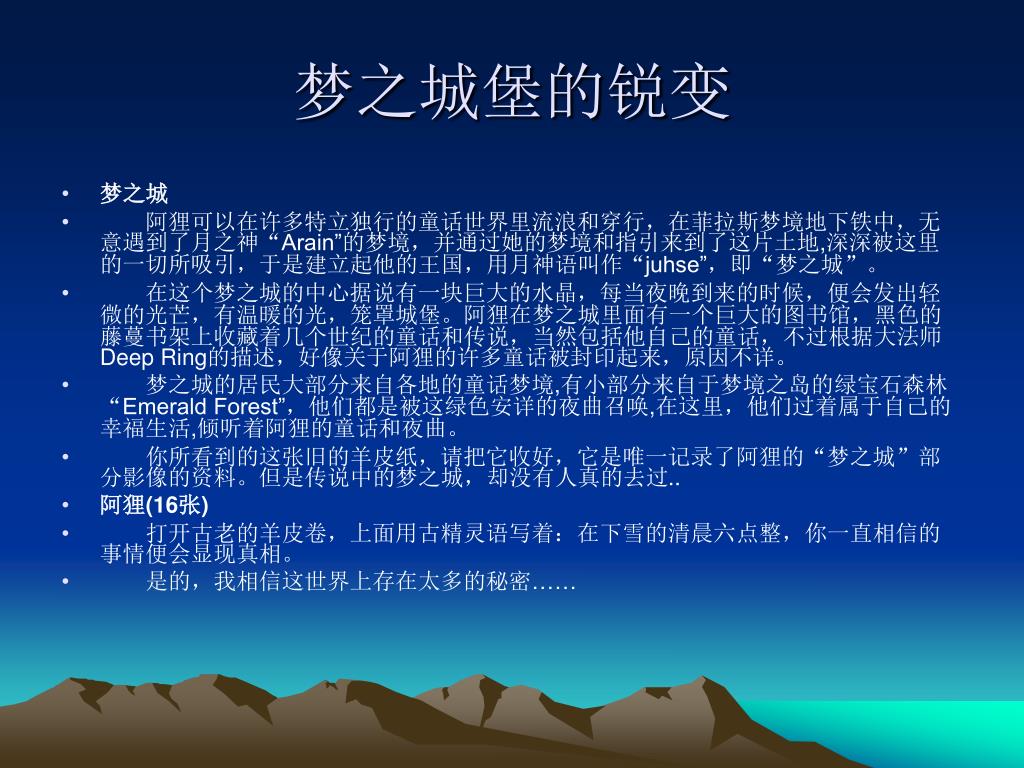 梦之城堡的锐变

• 梦之城
• 阿狸可以在许多特立独行的童话世界里流浪和穿行，在菲拉斯梦境地下铁中，无意遇到了月之神“Arain”的梦境，并通过她的梦境和指引来到了这片土地,深深被这里的一切所吸引，于是建立起他的王国，用月神语叫作“juhse”，即“梦之城”。
• 在这个梦之城的中心据说有一块巨大的水晶，每当夜晚到来的时候，便会发出轻微的光芒，有温暖的光，笼罩城堡。阿狸在梦之城里面有一个巨大的图书馆，黑色的藤蔓书架上收藏着几个世纪的童话和传说，当然包括他自己的童话，不过根据大法师Deep Ring的描述，好像关于阿狸的许多童话被封印起来，原因不详。
• 梦之城的居民大部分来自各地的童话梦境,有小部分来自于梦境之岛的绿宝石森林“Emerald Forest”，他们都是被这绿色安详的夜曲召唤,在这里，他们过着属于自己的幸福生活,倾听着阿狸的童话和夜曲。
• 你所看到的这张旧的羊皮纸，请把它收好，它是唯一记录了阿狸的“梦之城”部分影像的资料。但是传说中的梦之城，却没有人真的去过..
• 阿狸(16张)
• 打开古老的羊皮卷，上面用古精灵语写着：在下雪的清晨六点整，你一直相信的事情便会显现真相。
• 是的，我相信这世界上存在太多的秘密……